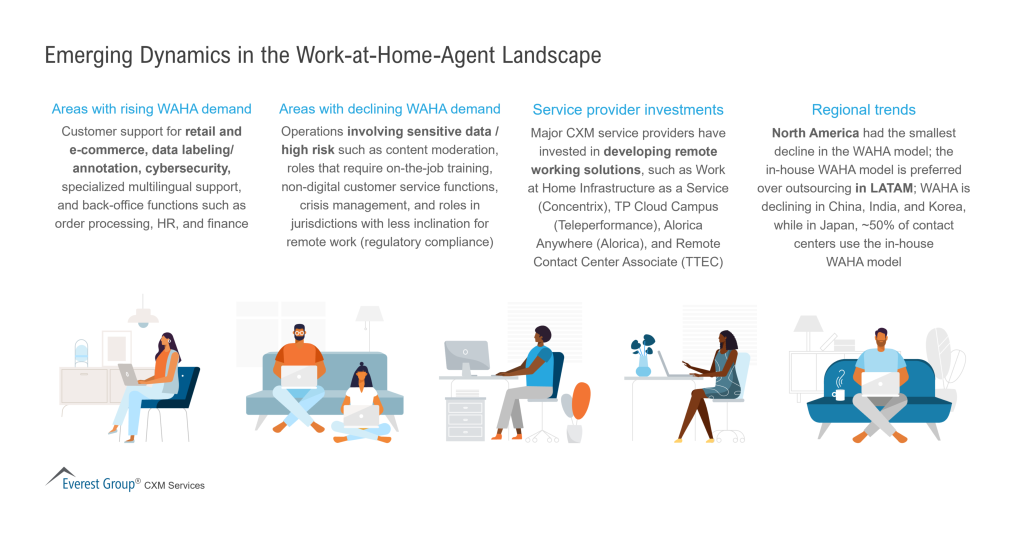 Emerging Dynamics in the Work-at-Home-Agent Landscape

Areas with rising WAHA demand

Customer support for retail and e-commerce, data labeling/ annotation, cybersecurity, specialized multilingual support, and back-office functions such as order processing, HR, and finance

Areas with declining WAHA demand

Operations involving sensitive data / high risk such as content moderation, roles that require on-the-job training, non-digital customer service functions, crisis management, and roles in jurisdictions with less inclination for remote work (regulatory compliance)

Service provider investments

Major CXM service providers have invested in developing remote working solutions, such as Work at Home Infrastructure as a Service (Concentrix), TP Cloud Campus (Teleperformance), Alorica Anywhere (Alorica), and Remote Contact Center Associate (TTEC)

Regional trends

North America had the smallest decline in the WAHA model; the in-house WAHA model is preferred over outsourcing in LATAM; WAHA is declining in China, India, and Korea, while in Japan, ~50% of contact centers use the in-house WAHA model

Everest Group® CXM Services